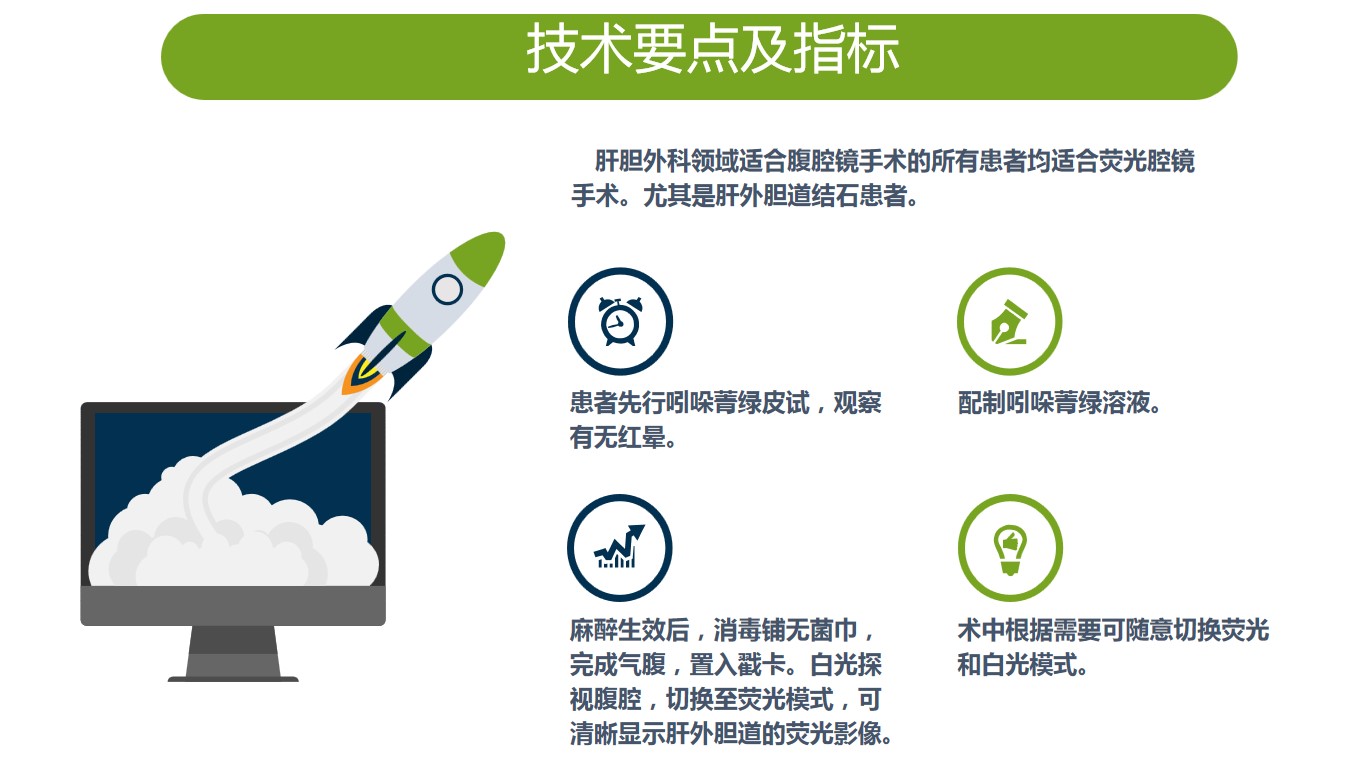 技术要点及指标

肝胆外科领域适合腹腔镜手术的所有患者均适合荧光腔镜手术。尤其是肝外胆道结石患者。

患者先行吲哚菁绿皮试，观察有无红晕。

配制吲哚菁绿溶液。

麻醉生效后，消毒铺无菌巾，完成气腹，置入戳卡。白光探视腹腔，切换至荧光模式，可清晰显示肝外胆道的荧光影像。

术中根据需要可随意切换荧光和白光模式。